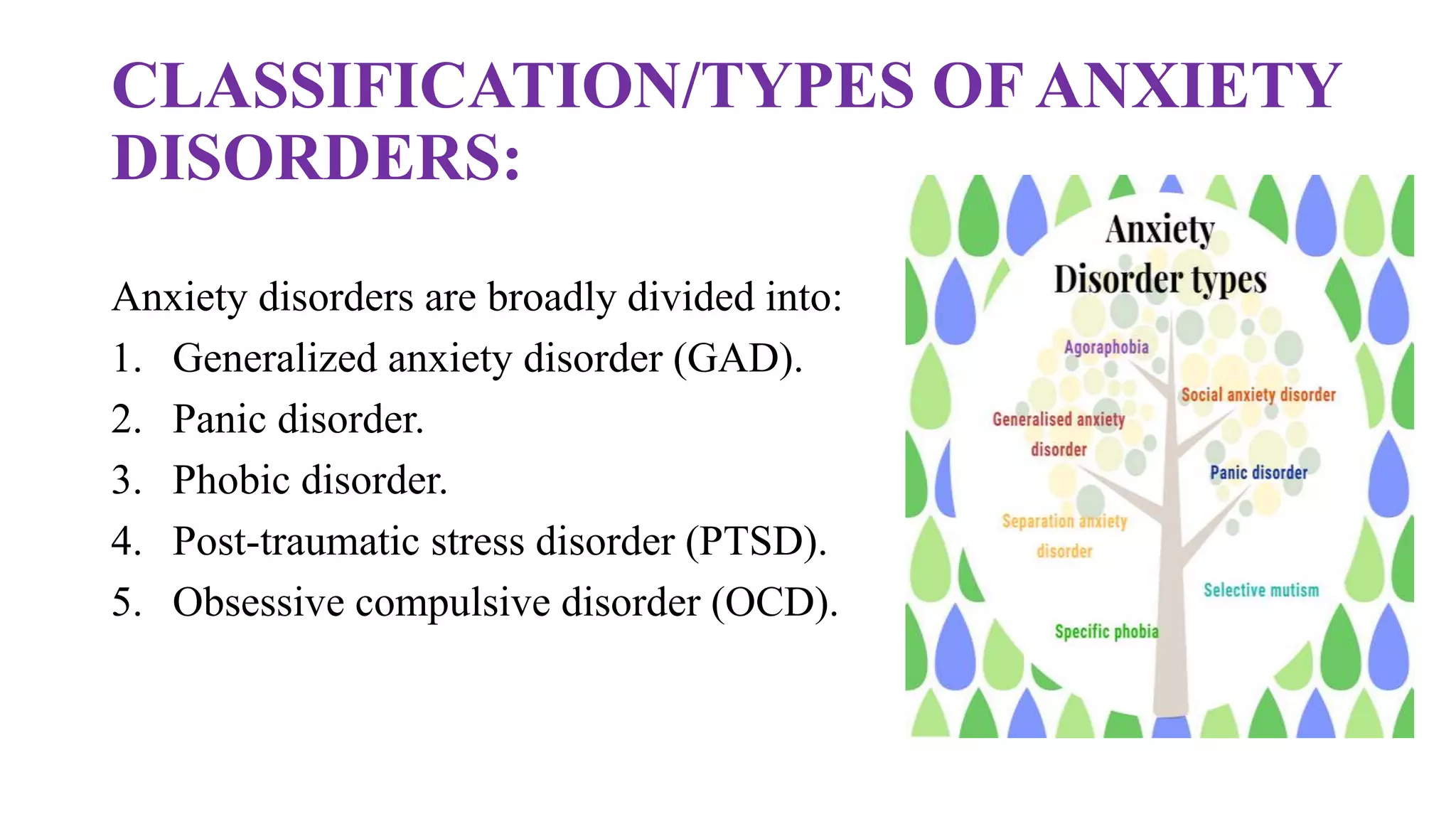 CLASSIFICATION/TYPES OF ANXIETY DISORDERS:

Anxiety disorders are broadly divided into:
1. Generalized anxiety disorder (GAD).
2. Panic disorder.
3. Phobic disorder.
4. Post-traumatic stress disorder (PTSD).
5. Obsessive compulsive disorder (OCD).

Anxiety Disorder types

Agoraphobia

Social anxiety disorder

Generalised anxiety disorder

Panic disorder

Separation anxiety disorder

Selective mutism

Specific phobia